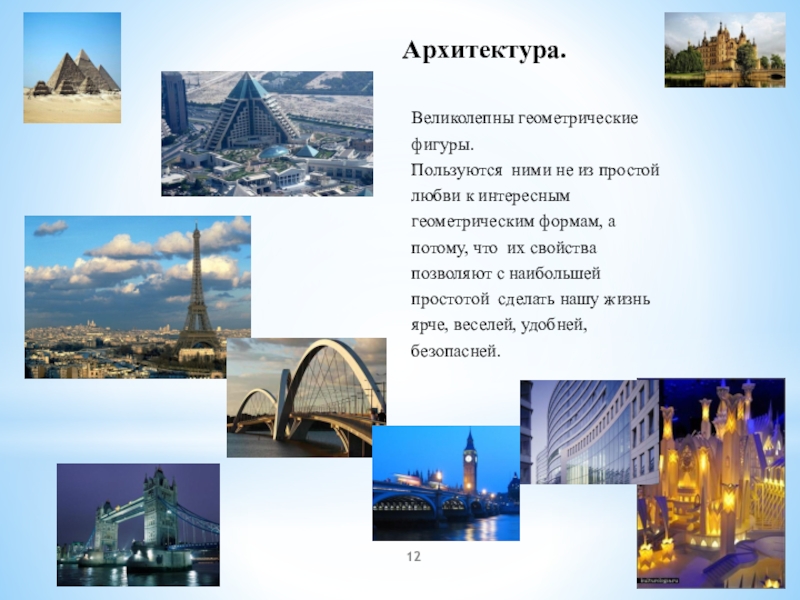 Архитектура.

Великолепны геометрические фигуры.
Пользуются ними не из простой любви к интересным геометрическим формам, а потому, что их свойства позволяют с наибольшей простотой сделать нашу жизнь ярче, веселей, удобней, безопасней.

12